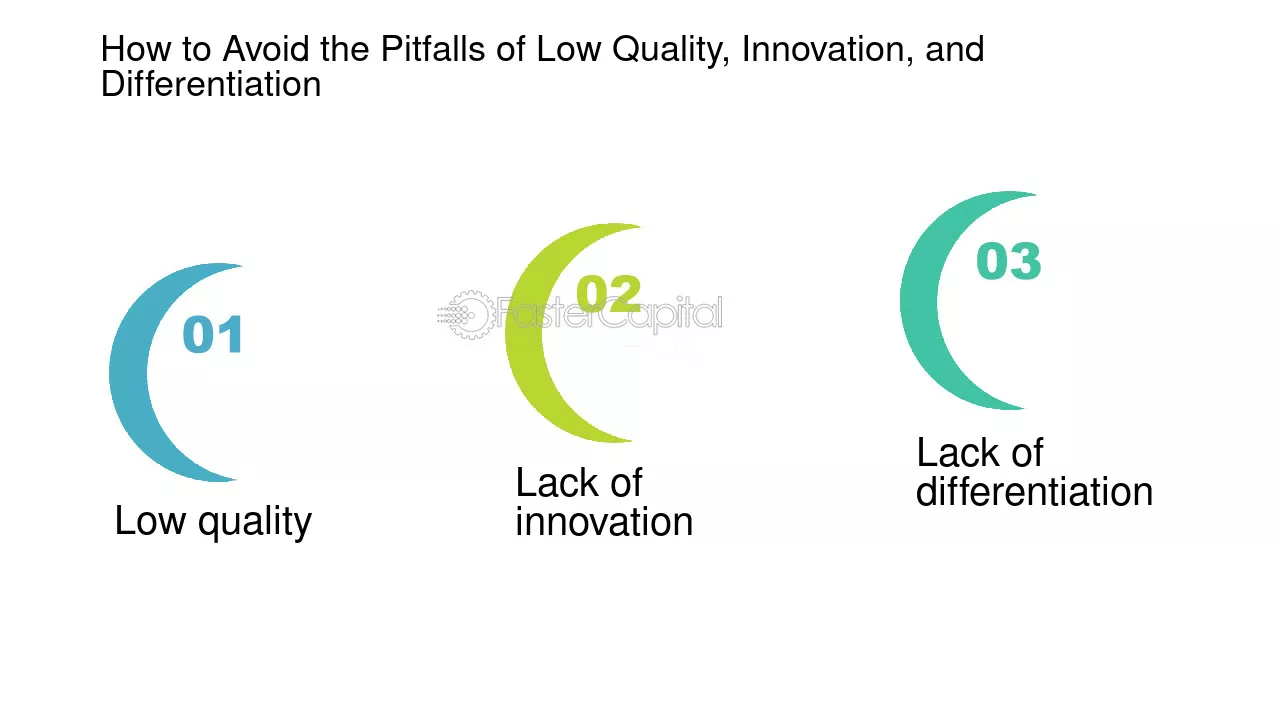 How to Avoid the Pitfalls of Low Quality, Innovation, and Differentiation

01

Low quality

02

Lack of innovation

03

Lack of differentiation

FasterCapital